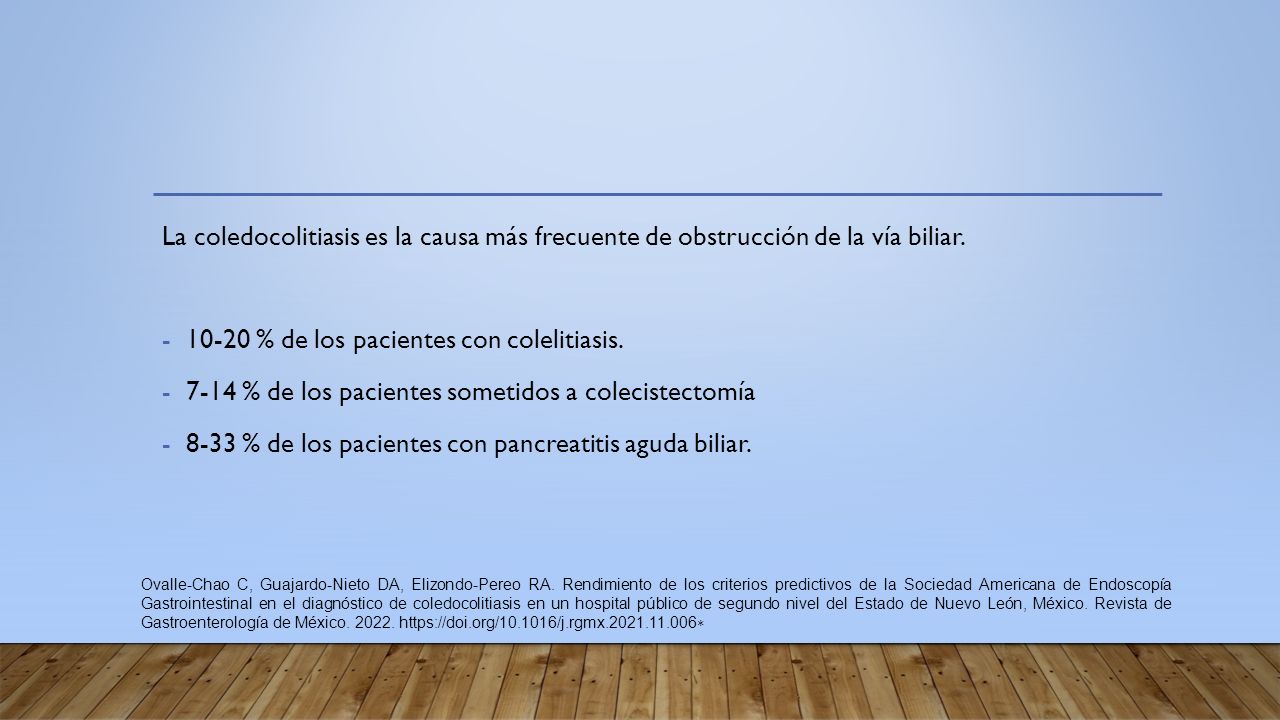 La coledocolitiasis es la causa más frecuente de obstrucción de la vía biliar.

- 10-20 % de los pacientes con colelitiasis.
- 7-14 % de los pacientes sometidos a colecistectomía
- 8-33 % de los pacientes con pancreatitis aguda biliar.

Ovalle-Chao C, Guajardo-Nieto DA, Elizondo-Pereo RA. Rendimiento de los criterios predictivos de la Sociedad Americana de Endoscopía Gastrointestinal en el diagnóstico de coledocolitiasis en un hospital público de segundo nivel del Estado de Nuevo León, México. Revista de Gastroenterología de México. 2022. https://doi.org/10.1016/j.rgmx.2021.11.006*